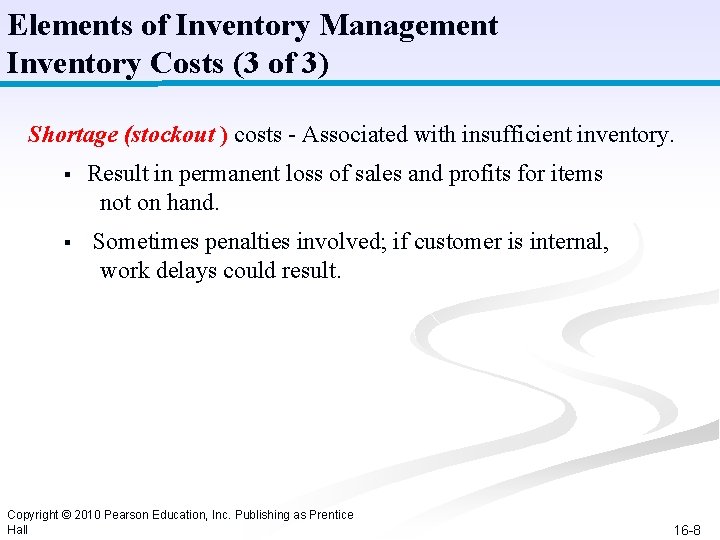 Elements of Inventory Management
Inventory Costs (3 of 3)

Shortage (stockout ) costs - Associated with insufficient inventory.

▪ Result in permanent loss of sales and profits for items not on hand.

▪ Sometimes penalties involved; if customer is internal, work delays could result.

Copyright © 2010 Pearson Education, Inc. Publishing as Prentice Hall

16-8